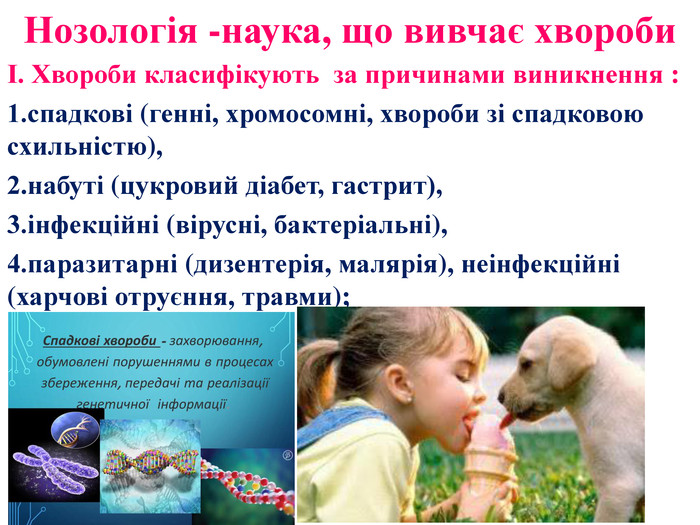 Нозологія -наука, що вивчає хвороби

І. Хвороби класифікують за причинами виникнення :

1.спадкові (генні, хромосомні, хвороби зі спадковою схильністю),

2.набуті (цукровий діабет, гастрит),

3.інфекційні (вірусні, бактеріальні),

4.паразитарні (дизентерія, малярія), неінфекційні (харчові отруєння, травми);

Спадкові хвороби - захворювання, обумовлені порушеннями в процесах збереження, передачі та реалізації генетичної інформації